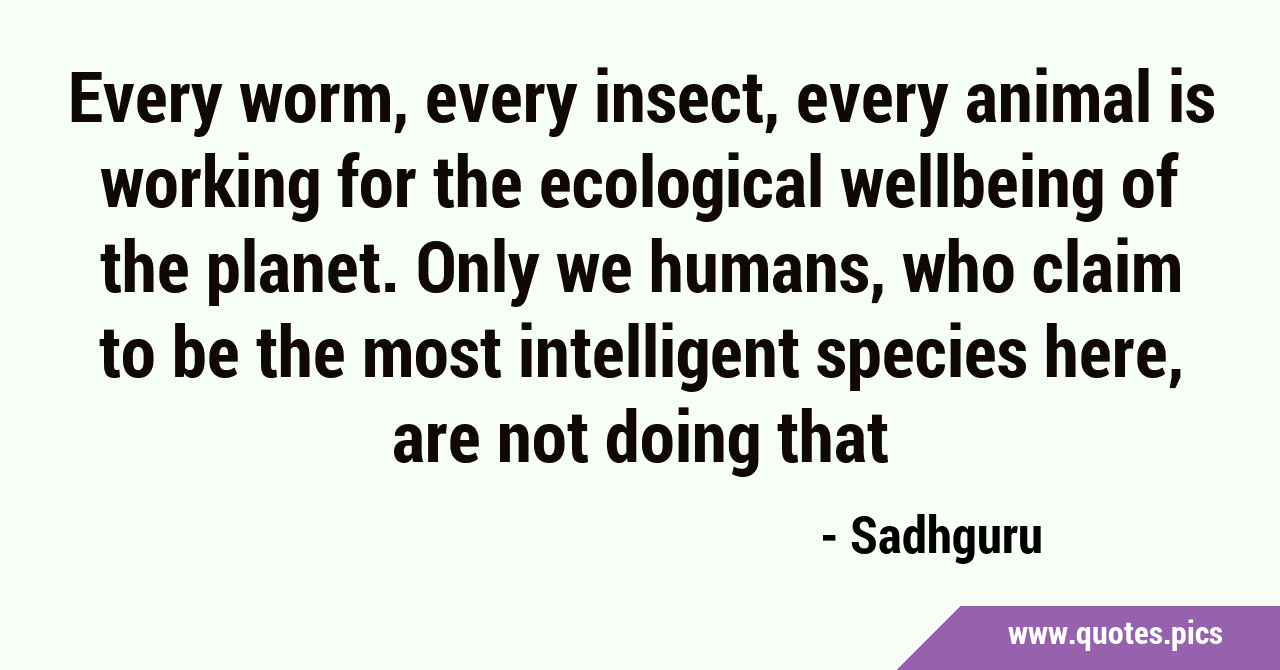 Every worm, every insect, every animal is working for the ecological wellbeing of the planet. Only we humans, who claim to be the most intelligent species here, are not doing that

- Sadhguru

www.quotes.pics